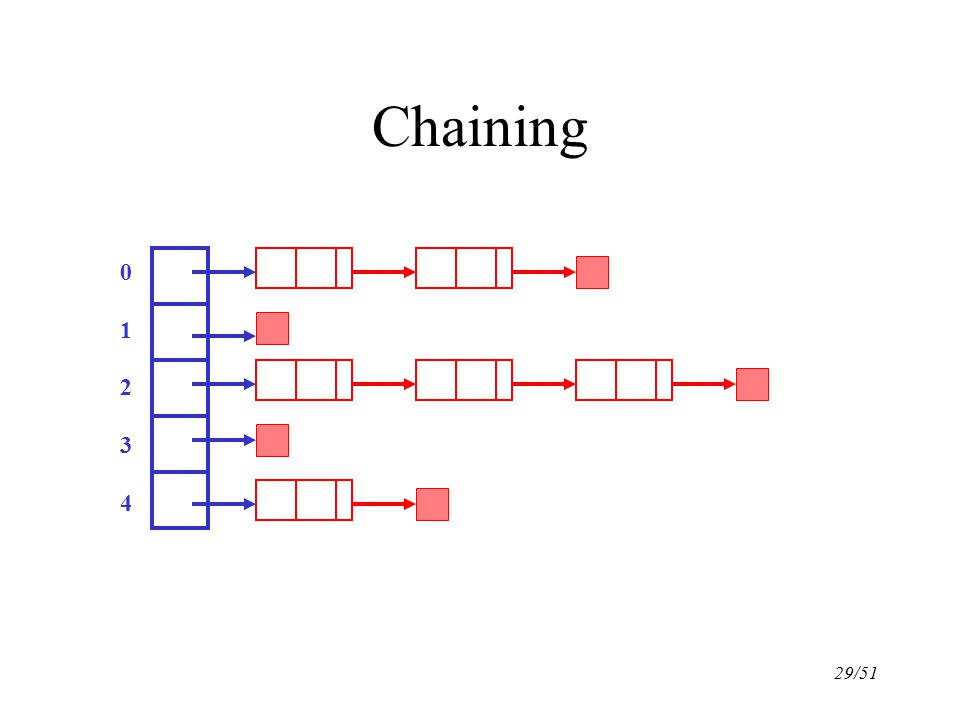 Chaining

0
1
2
3
4

29/51